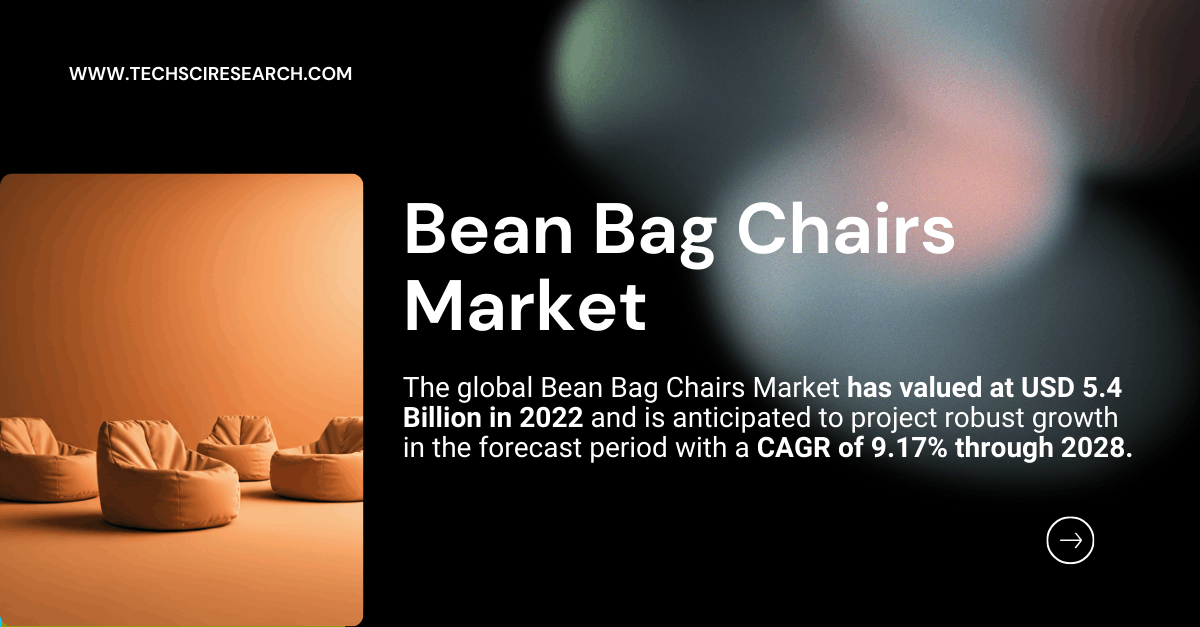 WWW.TECHSCIRESEARCH.COM

Bean Bag Chairs Market

The global Bean Bag Chairs Market has valued at USD 5.4 Billion in 2022 and is anticipated to project robust growth in the forecast period with a CAGR of 9.17% through 2028.